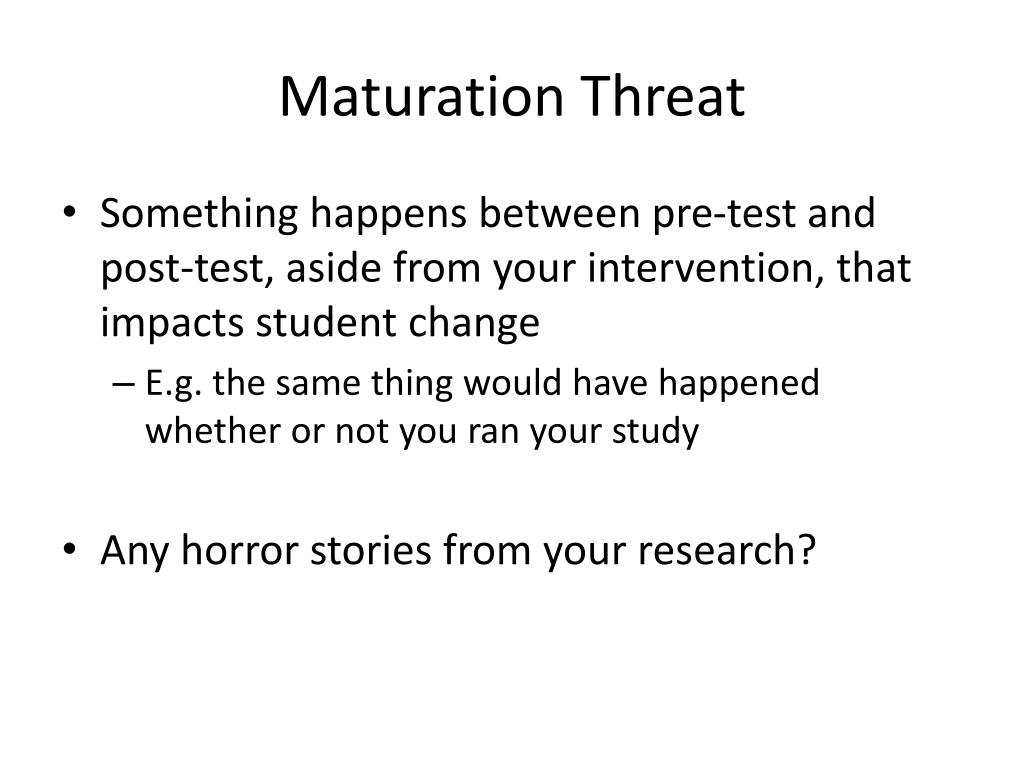 Maturation Threat

• Something happens between pre-test and post-test, aside from your intervention, that impacts student change

– E.g. the same thing would have happened whether or not you ran your study

• Any horror stories from your research?